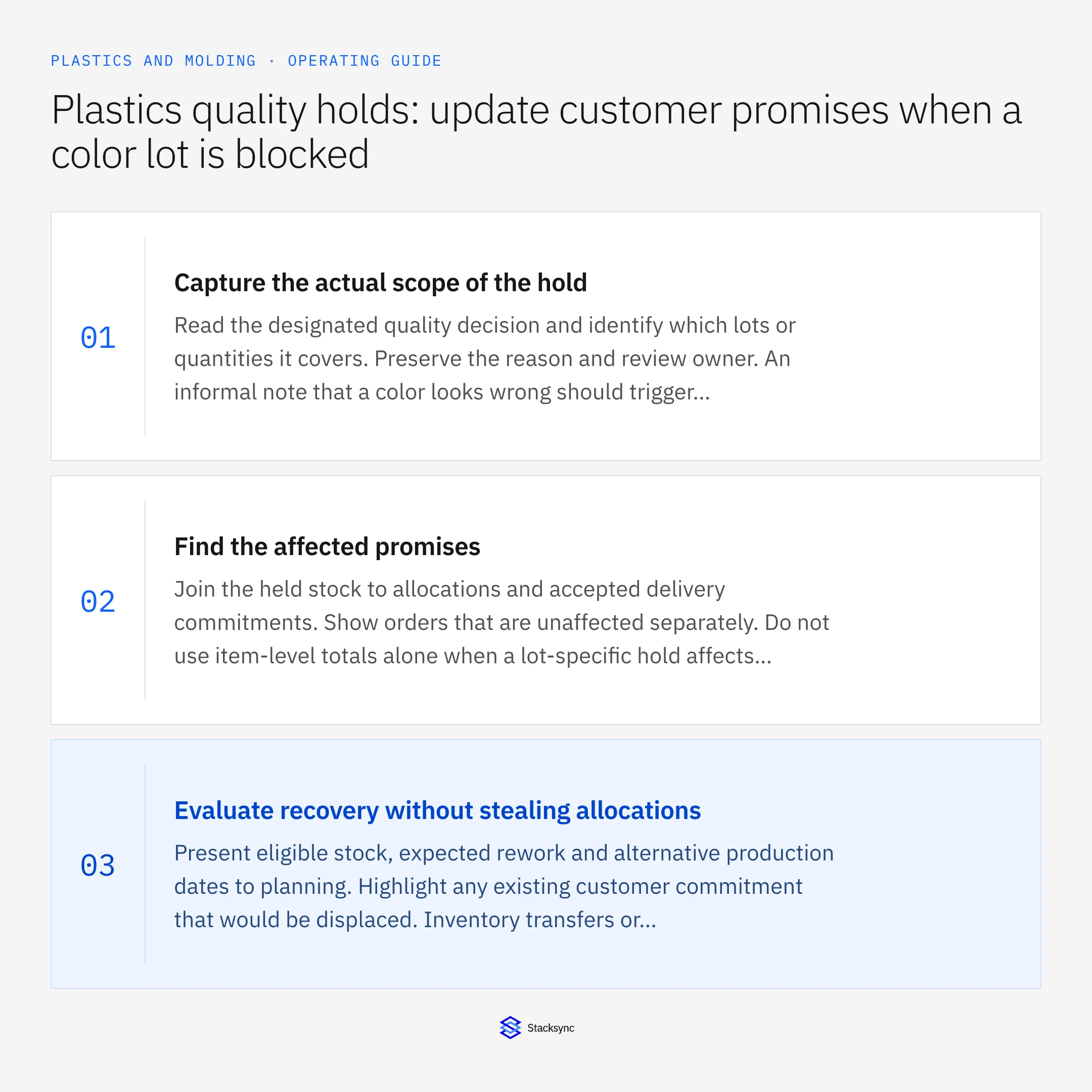 PLASTICS AND MOLDING · OPERATING GUIDE

Plastics quality holds: update customer promises when a color lot is blocked

01

Capture the actual scope of the hold

Read the designated quality decision and identify which lots or quantities it covers. Preserve the reason and review owner. An informal note that a color looks wrong should trigger...

02

Find the affected promises

Join the held stock to allocations and accepted delivery commitments. Show orders that are unaffected separately. Do not use item-level totals alone when a lot-specific hold affects...

03

Evaluate recovery without stealing allocations

Present eligible stock, expected rework and alternative production dates to planning. Highlight any existing customer commitment that would be displaced. Inventory transfers or...

Stacksync